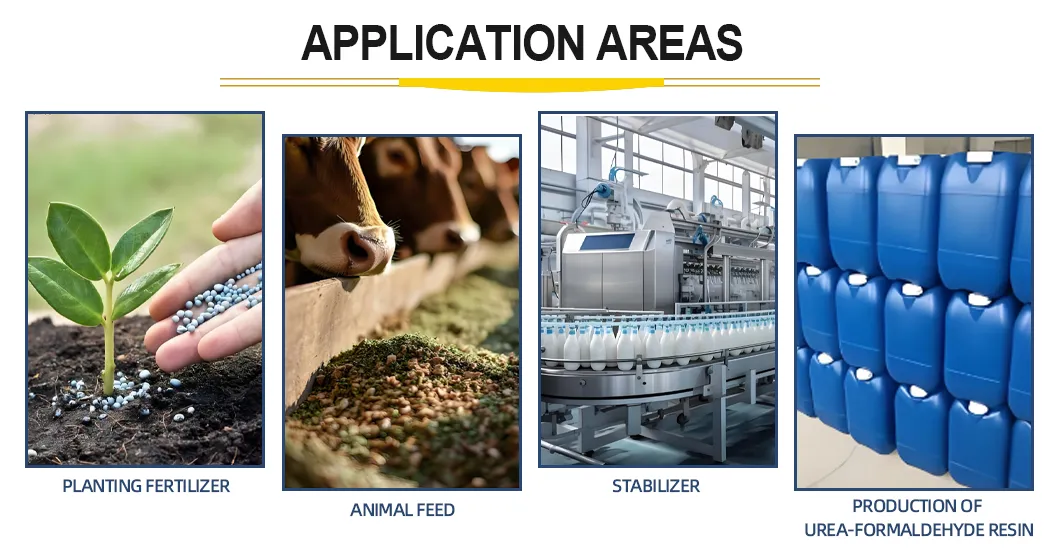 APPLICATION AREAS

PLANTING FERTILIZER

ANIMAL FEED

STABILIZER

PRODUCTION OF UREA-FORMALDEHYDE RESIN